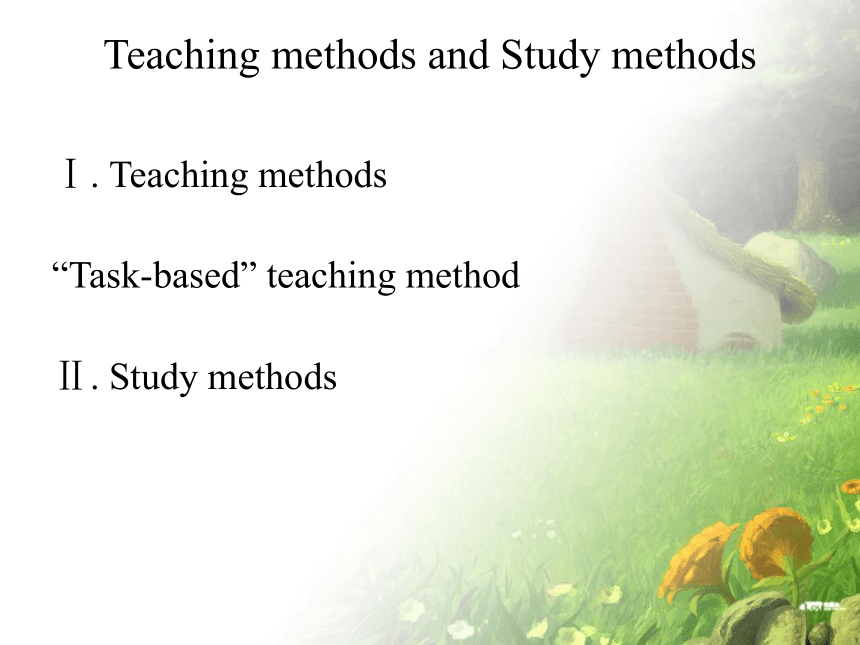 Teaching methods and Study methods

Ⅰ. Teaching methods

“Task-based” teaching method

Ⅱ. Study methods